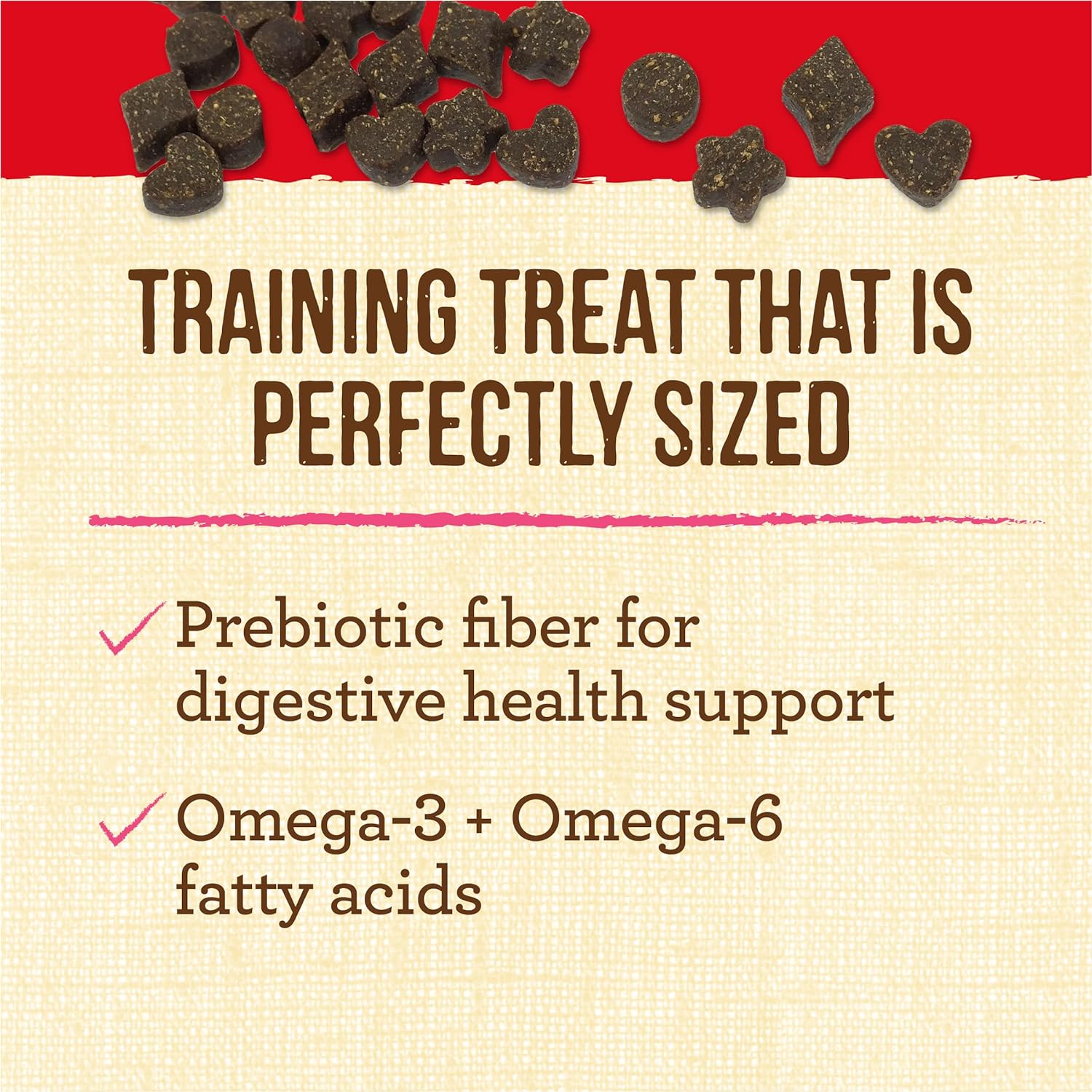 TRAINING TREAT THAT IS PERFECTLY SIZED

✓ Prebiotic fiber for digestive health support

✓ Omega-3 + Omega-6 fatty acids